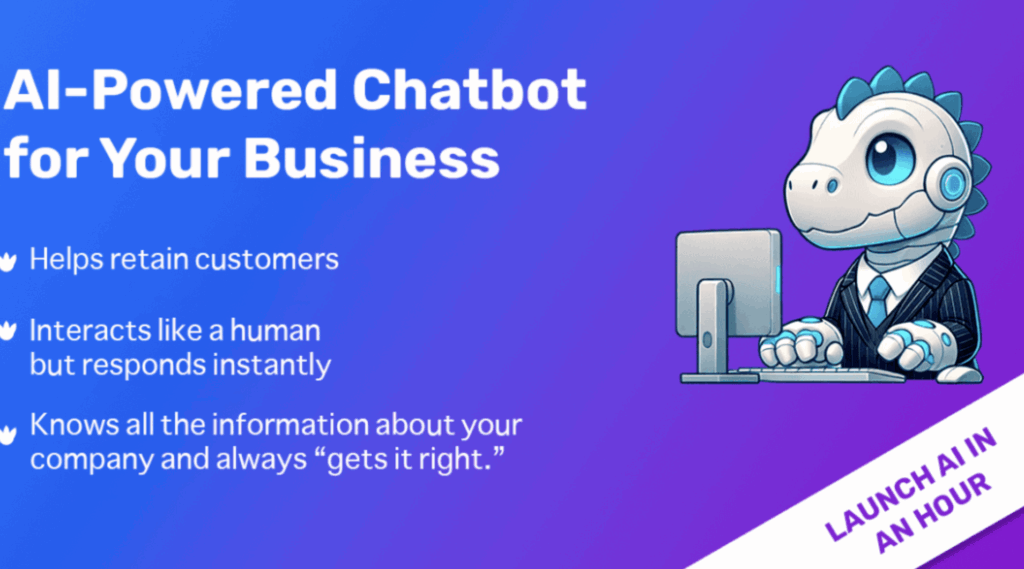 AI-Powered Chatbot for Your Business

Helps retain customers

Interacts like a human but responds instantly

Knows all the information about your company and always “gets it right.”

LAUNCH AI IN AN HOUR